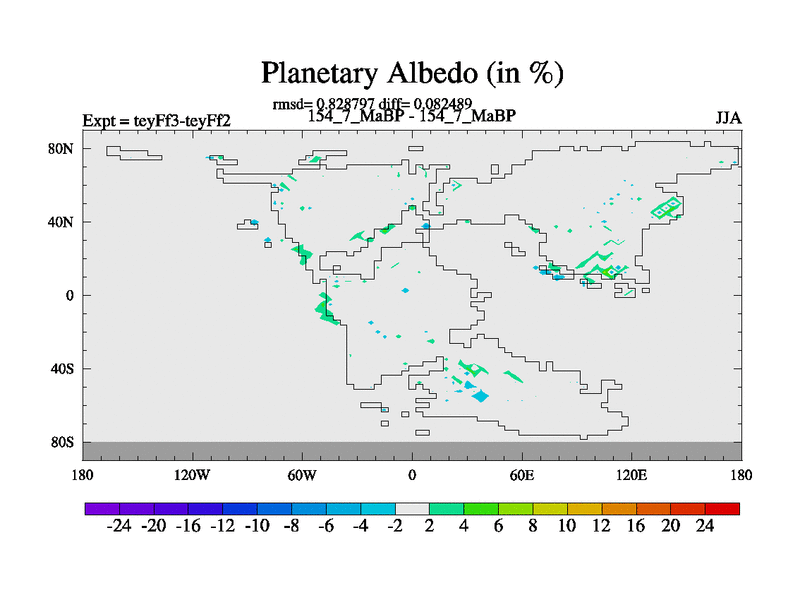 Planetary Albedo (in %)

rmsd= 0.828797 diff= 0.082489

Expt = teyFf3-teyFf2

154_7_MaBP - 154_7_MaBP

JJA

80N
40N
0
40S
80S

180 120W 60W 0 60E 120E 180

-24 -20 -16 -12 -10 -8 -6 -4 -2 2 4 6 8 10 12 16 20 24